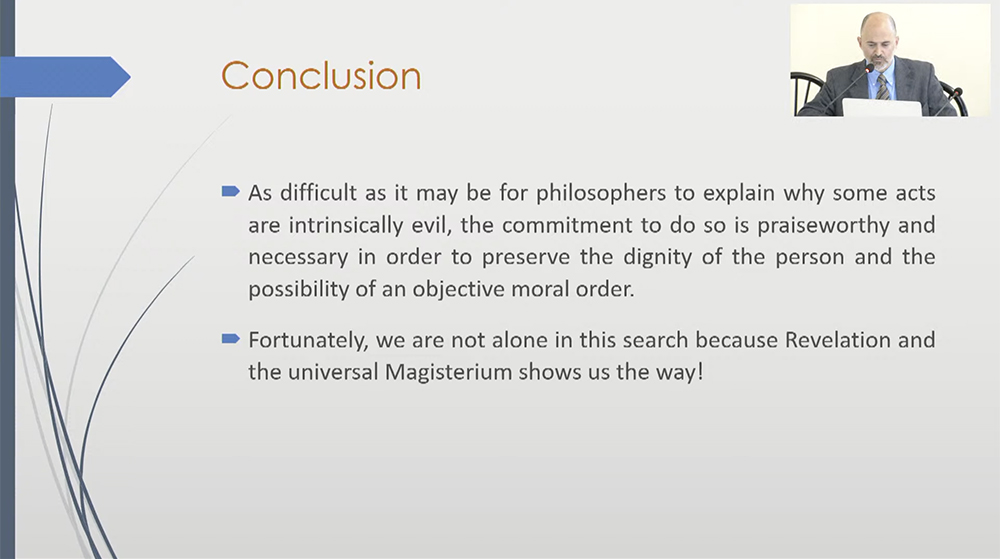 Conclusion

As difficult as it may be for philosophers to explain why some acts are intrinsically evil, the commitment to do so is praiseworthy and necessary in order to preserve the dignity of the person and the possibility of an objective moral order.

Fortunately, we are not alone in this search because Revelation and the universal Magisterium shows us the way!